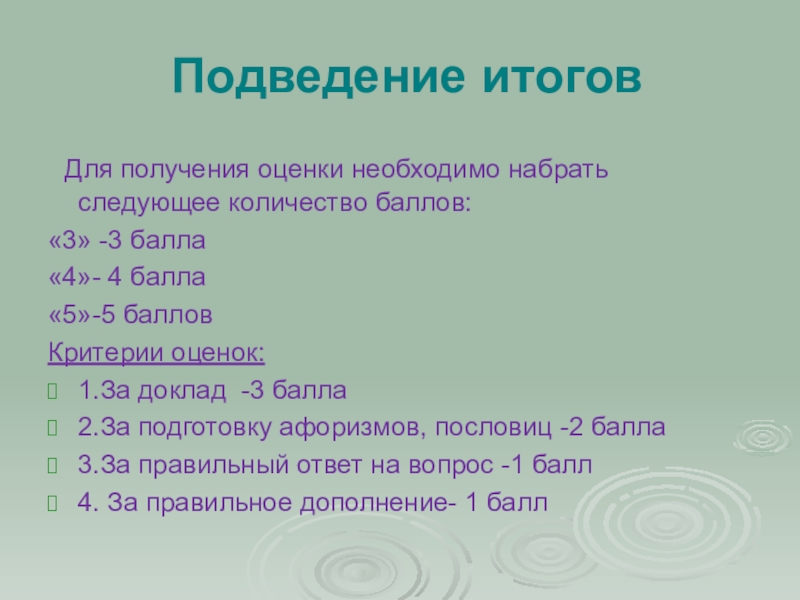 Подведение итогов

Для получения оценки необходимо набрать следующее количество баллов:

«3» -3 балла

«4»- 4 балла

«5»-5 баллов

Критерии оценок:

1.За доклад -3 балла

2.За подготовку афоризмов, пословиц -2 балла

3.За правильный ответ на вопрос -1 балл

4. За правильное дополнение- 1 балл